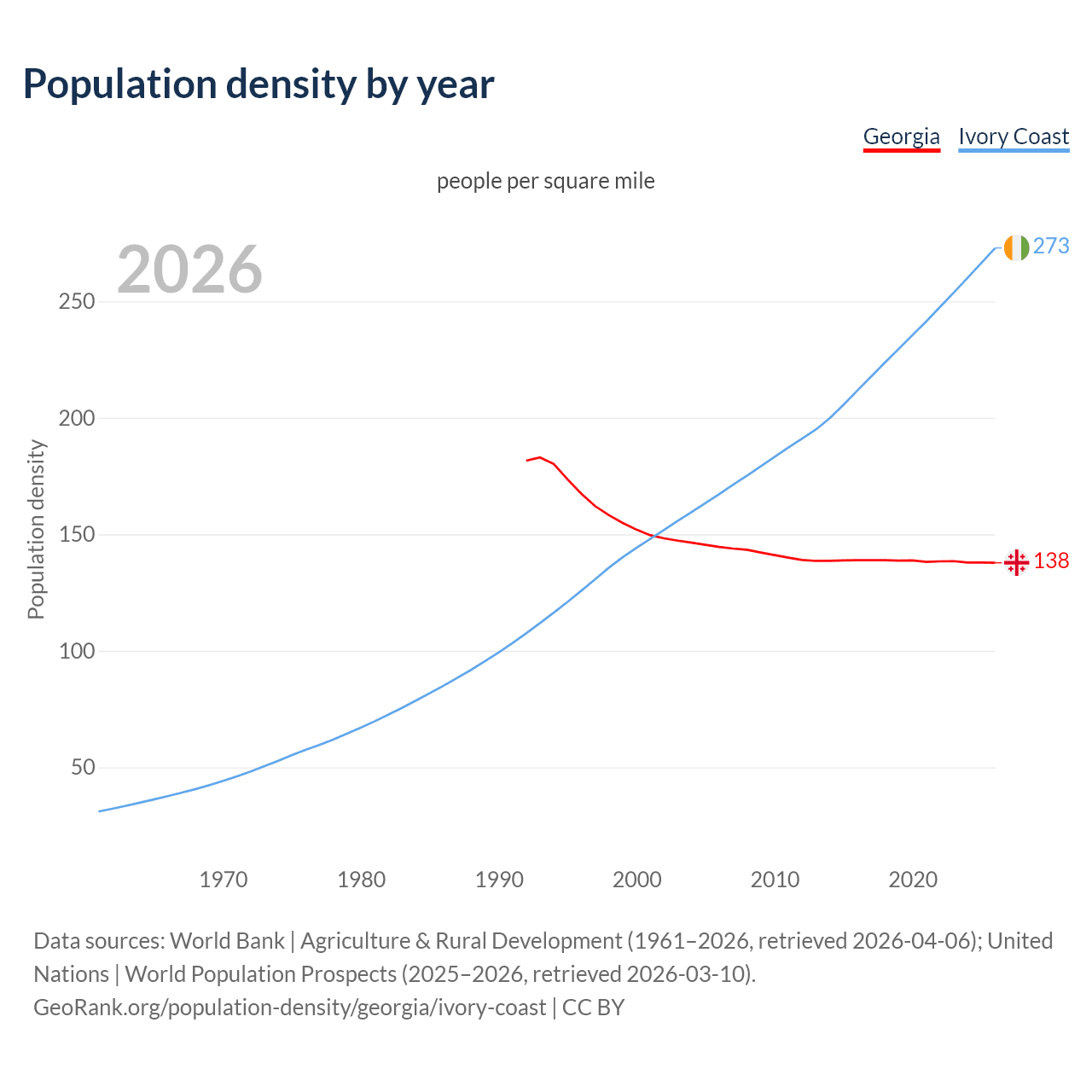 Population density by year

Georgia Ivory Coast

people per square mile

2026

273

138

Population density

250

200

150

100

50

1970

1980

1990

2000

2010

2020

Data sources: World Bank | Agriculture & Rural Development (1961–2026, retrieved 2026-04-06); United Nations | World Population Prospects (2025–2026, retrieved 2026-03-10).
GeoRank.org/population-density/georgia/ivory-coast | CC BY